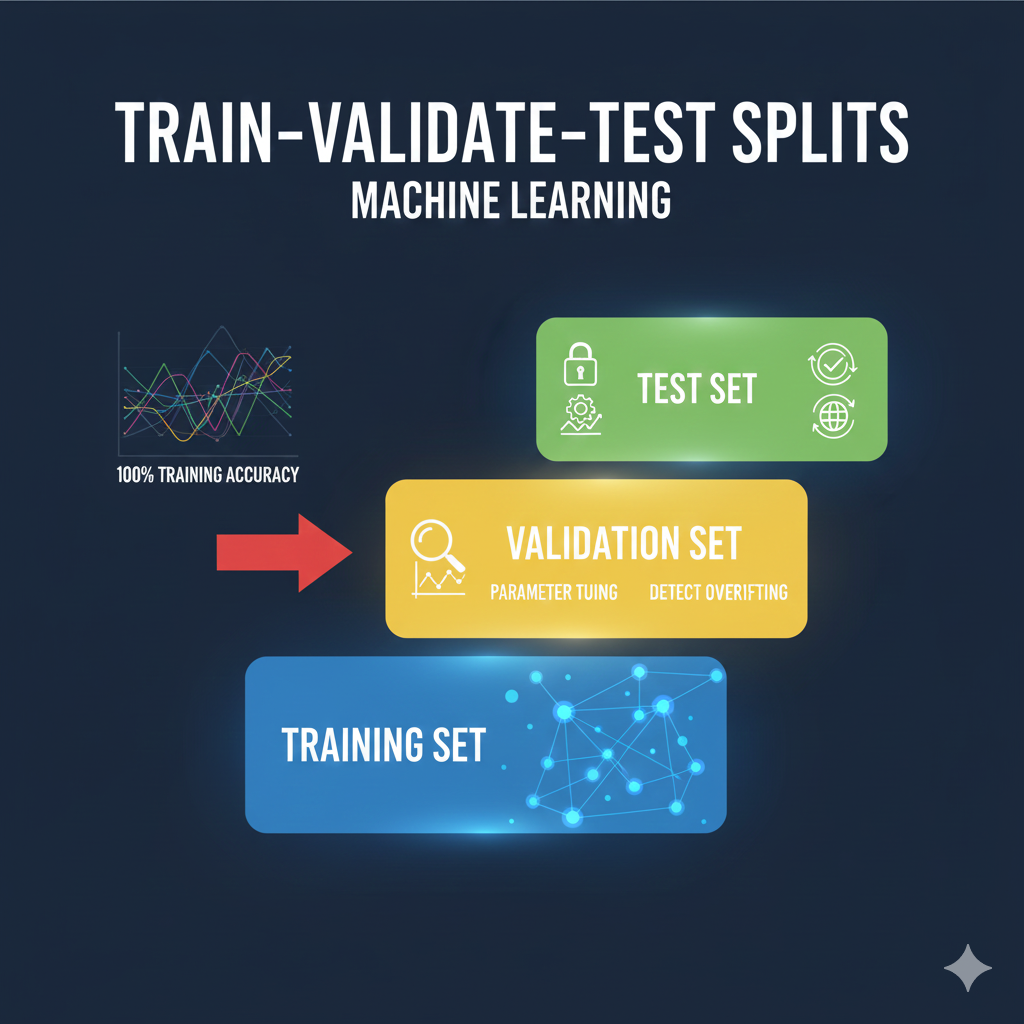 TRAIN-VALIDATE-TEST SPLITS
MACHINE LEARNING

100% TRAINING ACCURACY

TEST SET

VALIDATION SET
PARAMETER TUING
DETECT OVERIFTING

TRAINING SET